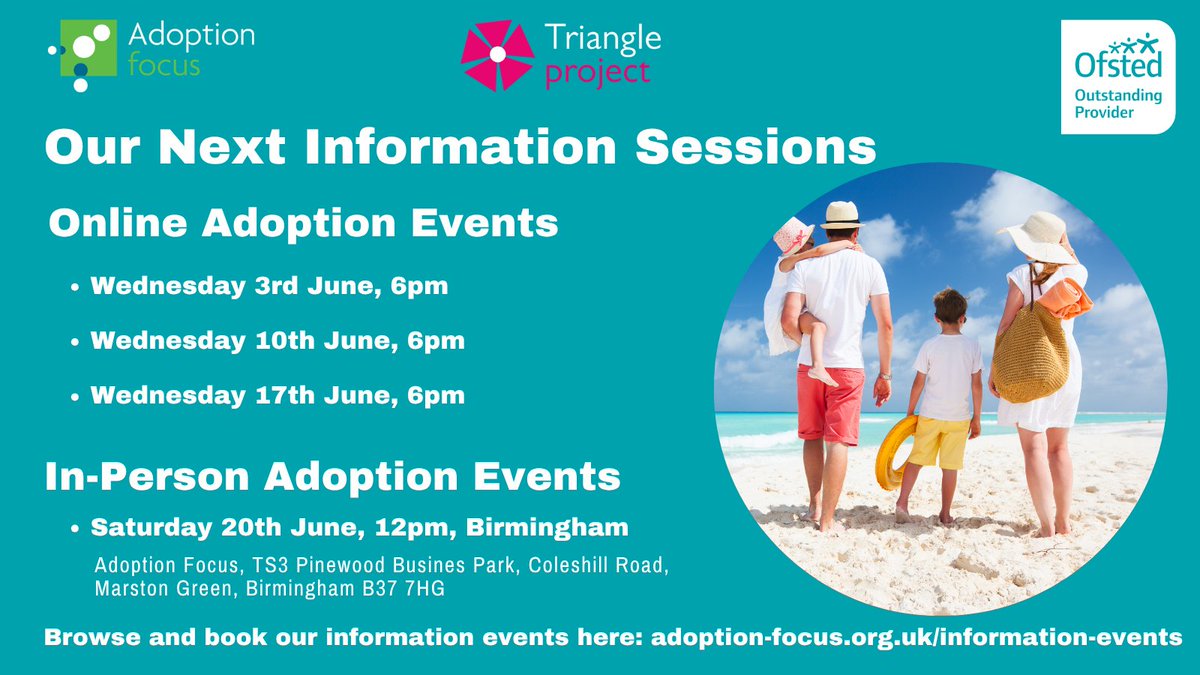 Adoption focus

Triangle project

Ofsted Outstanding Provider

Our Next Information Sessions

Online Adoption Events

• Wednesday 3rd June, 6pm

• Wednesday 10th June, 6pm

• Wednesday 17th June, 6pm

In-Person Adoption Events

• Saturday 20th June, 12pm, Birmingham

Adoption Focus, TS3 Pinewood Busines Park, Coleshill Road, Marston Green, Birmingham B37 7HG

Browse and book our information events here: adoption-focus.org.uk/information-events